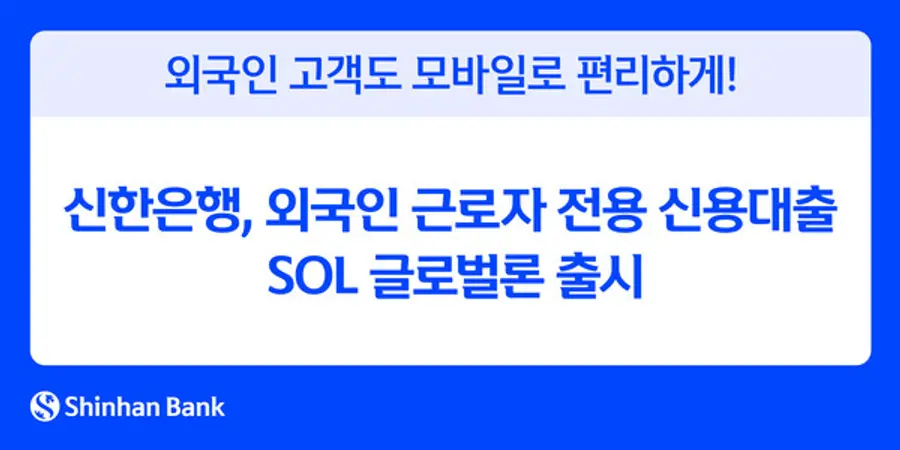 외국인 고객도 모바일로 편리하게!

신한은행, 외국인 근로자 전용 신용대출 SOL 글로벌론 출시

Shinhan Bank